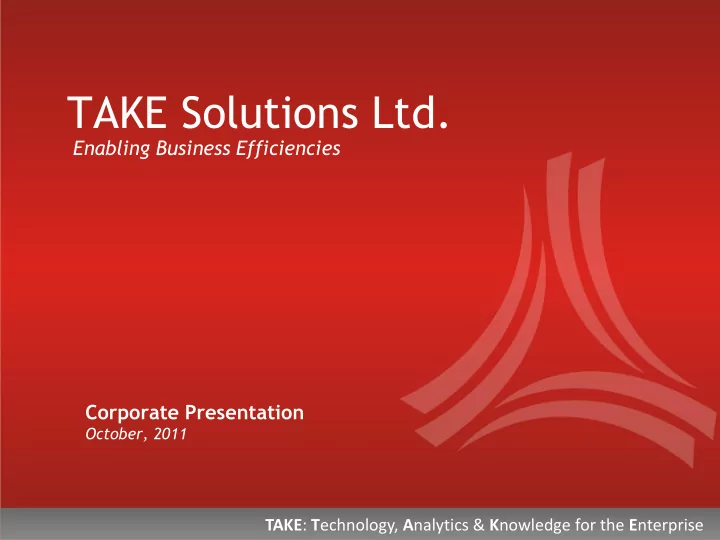 TAKE Solutions Ltd.
Enabling Business Efficiencies

Corporate Presentation
October, 2011

TAKE: Technology, Analytics & Knowledge for the Enterprise